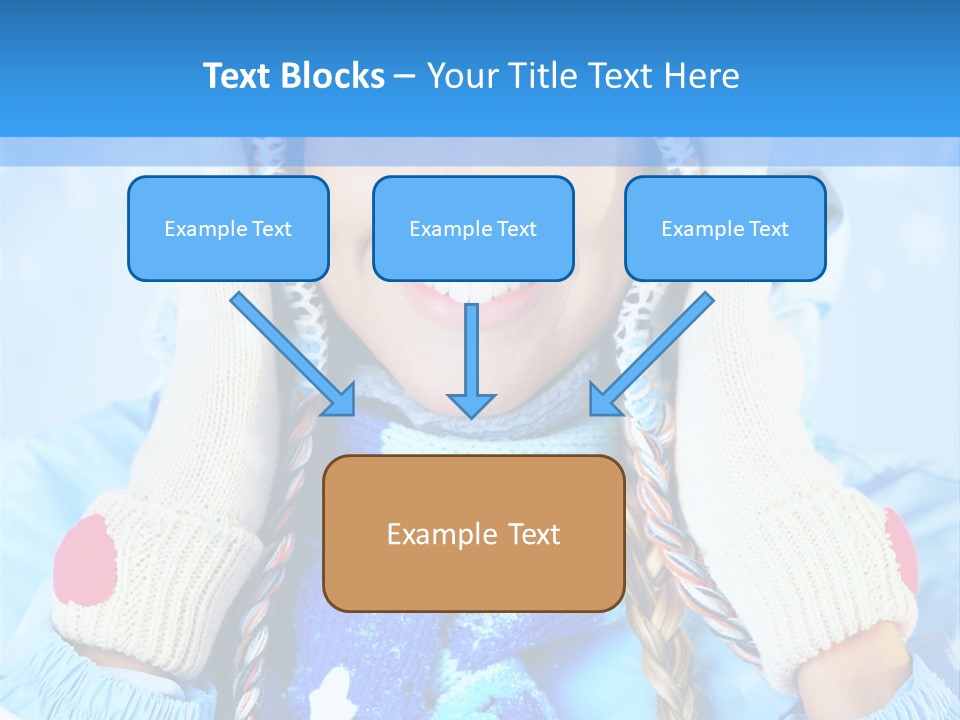 Text Blocks – Your Title Text Here

Example Text

Example Text

Example Text

Example Text